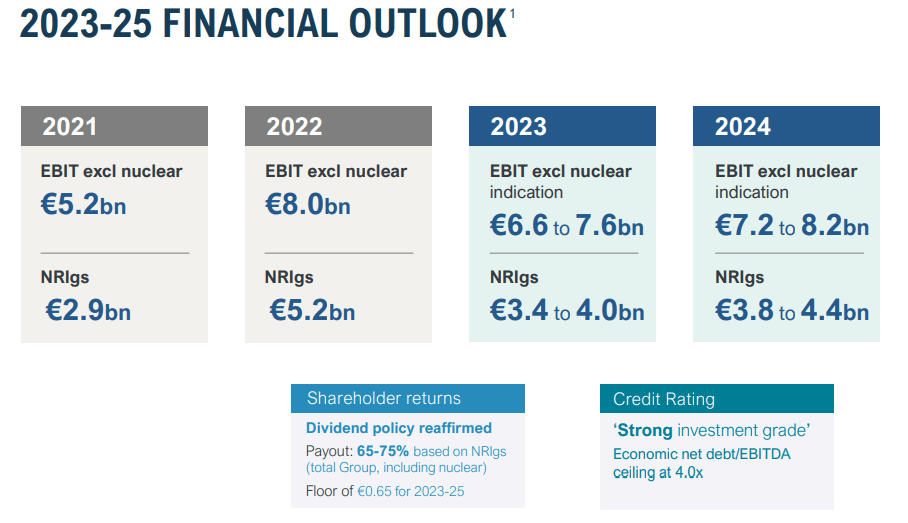 2023-25 FINANCIAL OUTLOOK$^1$

2021
EBIT excl nuclear
€5.2bn
NRIgs
€2.9bn

2022
EBIT excl nuclear
€8.0bn
NRIgs
€5.2bn

2023
EBIT excl nuclear indication
€6.6 to 7.6bn
NRIgs
€3.4 to 4.0bn

2024
EBIT excl nuclear indication
€7.2 to 8.2bn
NRIgs
€3.8 to 4.4bn

Shareholder returns
Dividend policy reaffirmed
Payout: 65-75% based on NRIgs (total Group, including nuclear)
Floor of €0.65 for 2023-25

Credit Rating
'Strong investment grade'
Economic net debt/EBITDA ceiling at 4.0x